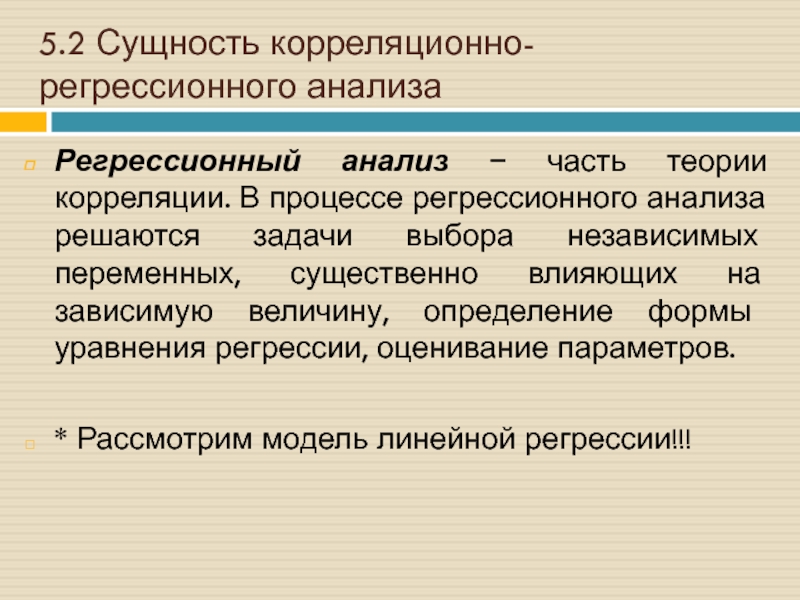 5.2 Сущность корреляционно-регрессионного анализа

Регрессионный анализ − часть теории корреляции. В процессе регрессионного анализа решаются задачи выбора независимых переменных, существенно влияющих на зависимую величину, определение формы уравнения регрессии, оценивание параметров.

* Рассмотрим модель линейной регрессии!!!